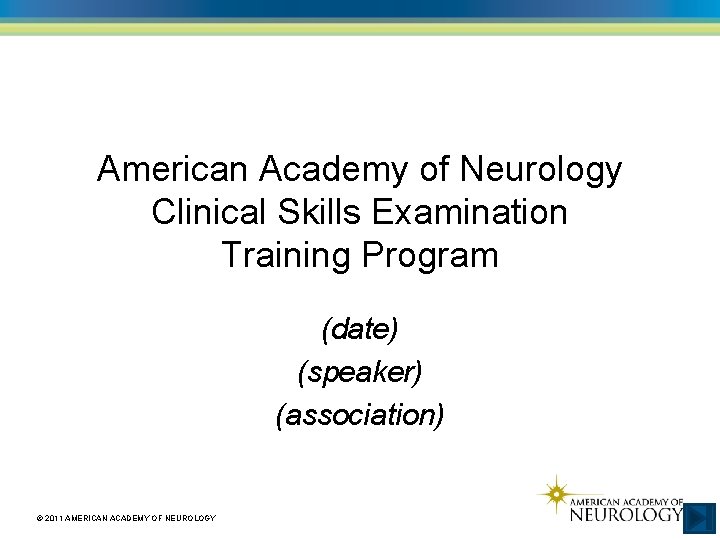 American Academy of Neurology Clinical Skills Examination Training Program

(date)
(speaker)
(association)

© 2011 AMERICAN ACADEMY OF NEUROLOGY

AMERICAN ACADEMY OF NEUROLOGY